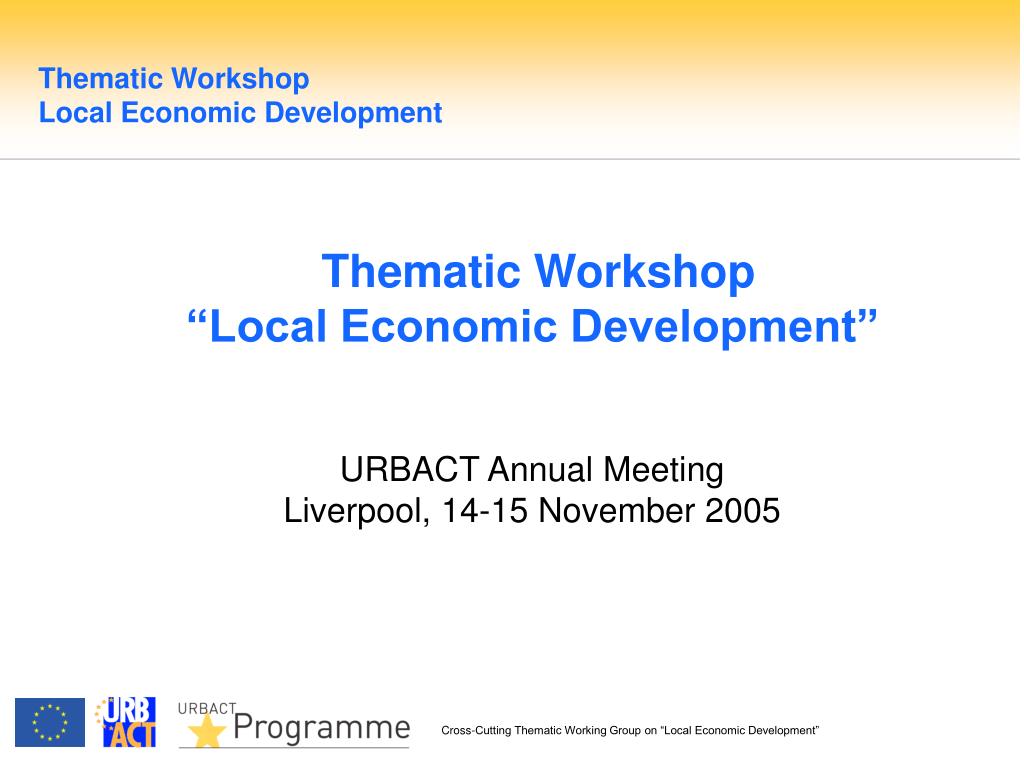 Thematic Workshop
Local Economic Development

Thematic Workshop
“Local Economic Development”

URBACT Annual Meeting
Liverpool, 14-15 November 2005

URB ACT

URBACT Programme

Cross-Cutting Thematic Working Group on “Local Economic Development”